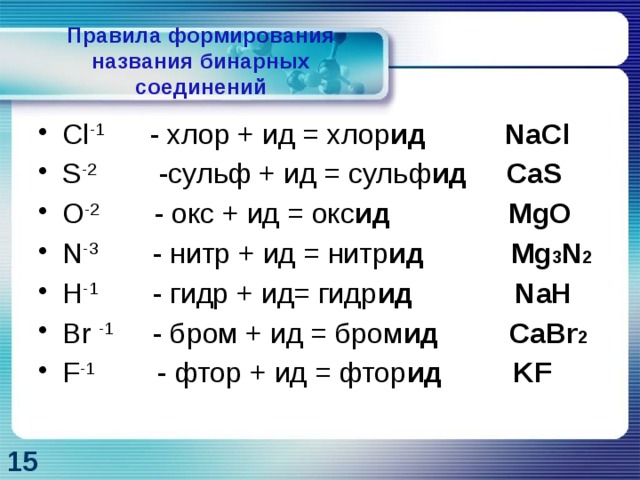 Правила формирования названия бинарных соединений

• $Cl^{-1}$ - хлор + ид = хлорид $NaCl$
• $S^{-2}$ -сульф + ид = сульфид $CaS$
• $O^{-2}$ - окс + ид = оксид $MgO$
• $N^{-3}$ - нитр + ид = нитрид $Mg_3N_2$
• $H^{-1}$ - гидр + ид= гидрид $NaH$
• $Br^{-1}$ - бром + ид = бромид $CaBr_2$
• $F^{-1}$ - фтор + ид = фторид $KF$

15